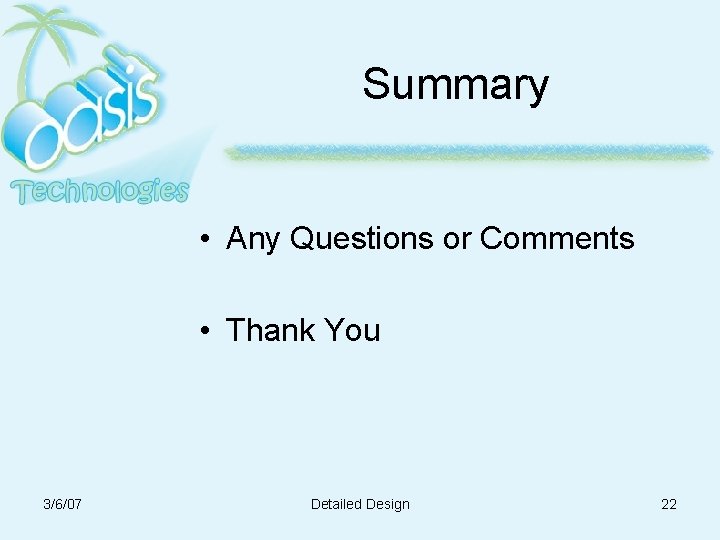 oasis
Technologies

Summary

• Any Questions or Comments

• Thank You

3/6/07

Detailed Design

22